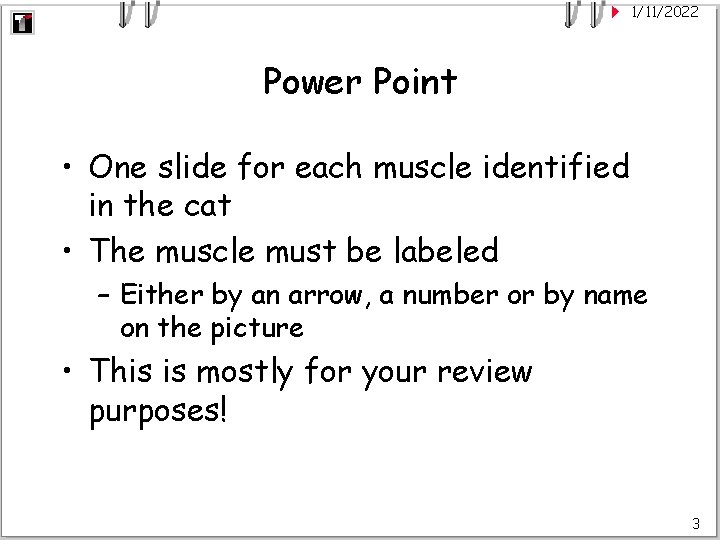 1/11/2022

Power Point

• One slide for each muscle identified in the cat

• The muscle must be labeled

– Either by an arrow, a number or by name on the picture

• This is mostly for your review purposes!

3